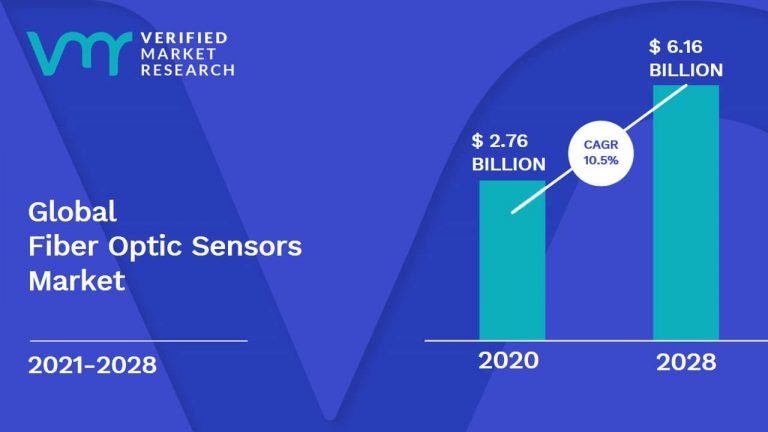 VERIFIED MARKET RESEARCH

Global
Fiber Optic Sensors
Market

2021-2028

$ 2.76 BILLION

CAGR 10.5%

$ 6.16 BILLION

2020

2028